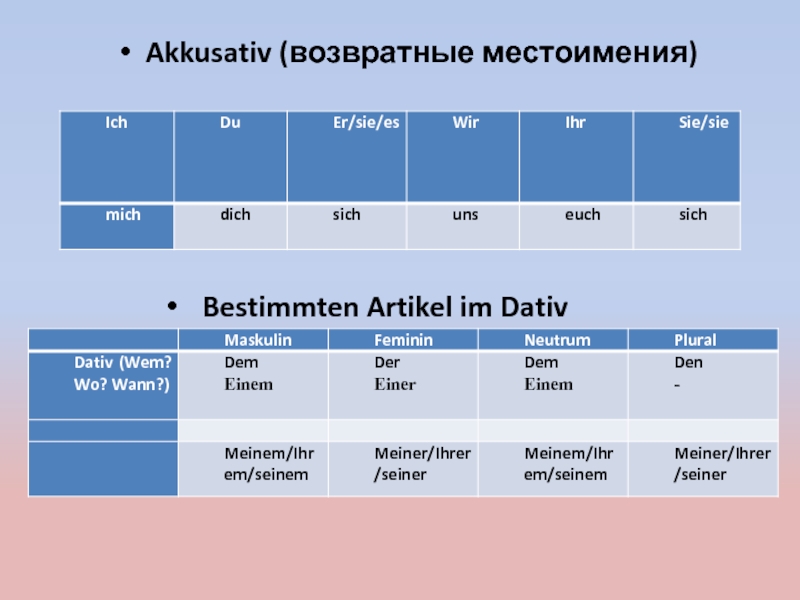 • Akkusativ (возвратные местоимения)

| Ich | Du | Er/sie/es | Wir | Ihr | Sie/sie |
|---|---|---|---|---|---|
| mich | dich | sich | uns | euch | sich |

• Bestimmten Artikel im Dativ

| | Maskulin | Feminin | Neutrum | Plural |
|---|---|---|---|---|
| Dativ (Wem? Wo? Wann?) | Dem Einem | Der Einer | Dem Einem | Den - |
| | | | | |
| | Meinem/Ihrem/seinem | Meiner/Ihrer/seiner | Meinem/Ihrem/seinem | Meiner/Ihrer/seiner |